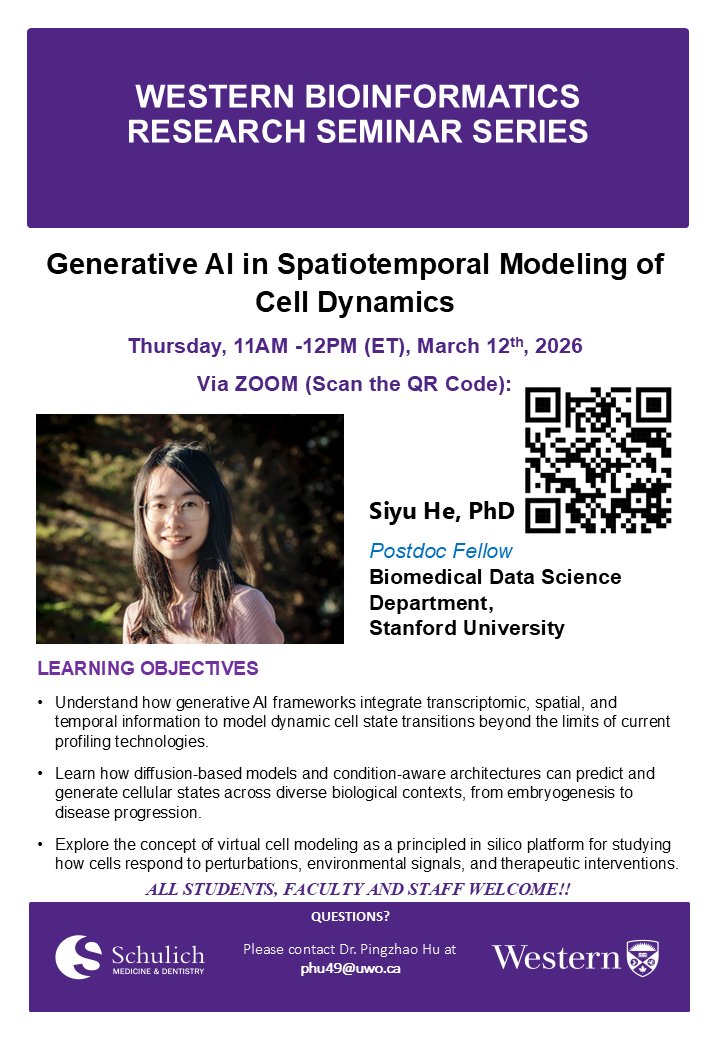 WESTERN BIOINFORMATICS RESEARCH SEMINAR SERIES

Generative AI in Spatiotemporal Modeling of Cell Dynamics

Thursday, 11AM -12PM (ET), March 12$^{th}$, 2026

Via ZOOM (Scan the QR Code):

Siyu He, PhD

Postdoc Fellow
Biomedical Data Science Department,
Stanford University

LEARNING OBJECTIVES

• Understand how generative AI frameworks integrate transcriptomic, spatial, and temporal information to model dynamic cell state transitions beyond the limits of current profiling technologies.

• Learn how diffusion-based models and condition-aware architectures can predict and generate cellular states across diverse biological contexts, from embryogenesis to disease progression.

• Explore the concept of virtual cell modeling as a principled in silico platform for studying how cells respond to perturbations, environmental signals, and therapeutic interventions.

ALL STUDENTS, FACULTY AND STAFF WELCOME!!

QUESTIONS?

Schulich MEDICINE & DENTISTRY

Please contact Dr. Pingzhao Hu at phu49@uwo.ca

Western